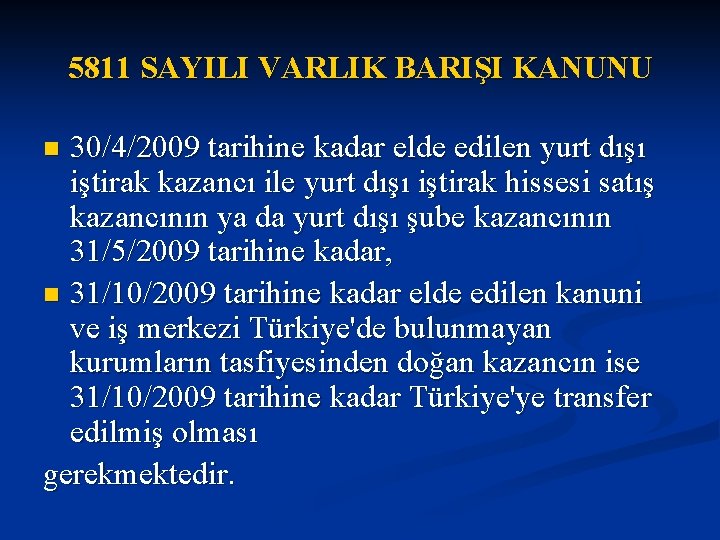 5811 SAYILI VARLIK BARIŞI KANUNU

30/4/2009 tarihine kadar elde edilen yurt dışı iştirak kazancı ile yurt dışı iştirak hissesi satış kazancının ya da yurt dışı şube kazancının 31/5/2009 tarihine kadar,

31/10/2009 tarihine kadar elde edilen kanuni ve iş merkezi Türkiye'de bulunmayan kurumların tasfiyesinden doğan kazancın ise 31/10/2009 tarihine kadar Türkiye'ye transfer edilmiş olması

gerekmektedir.